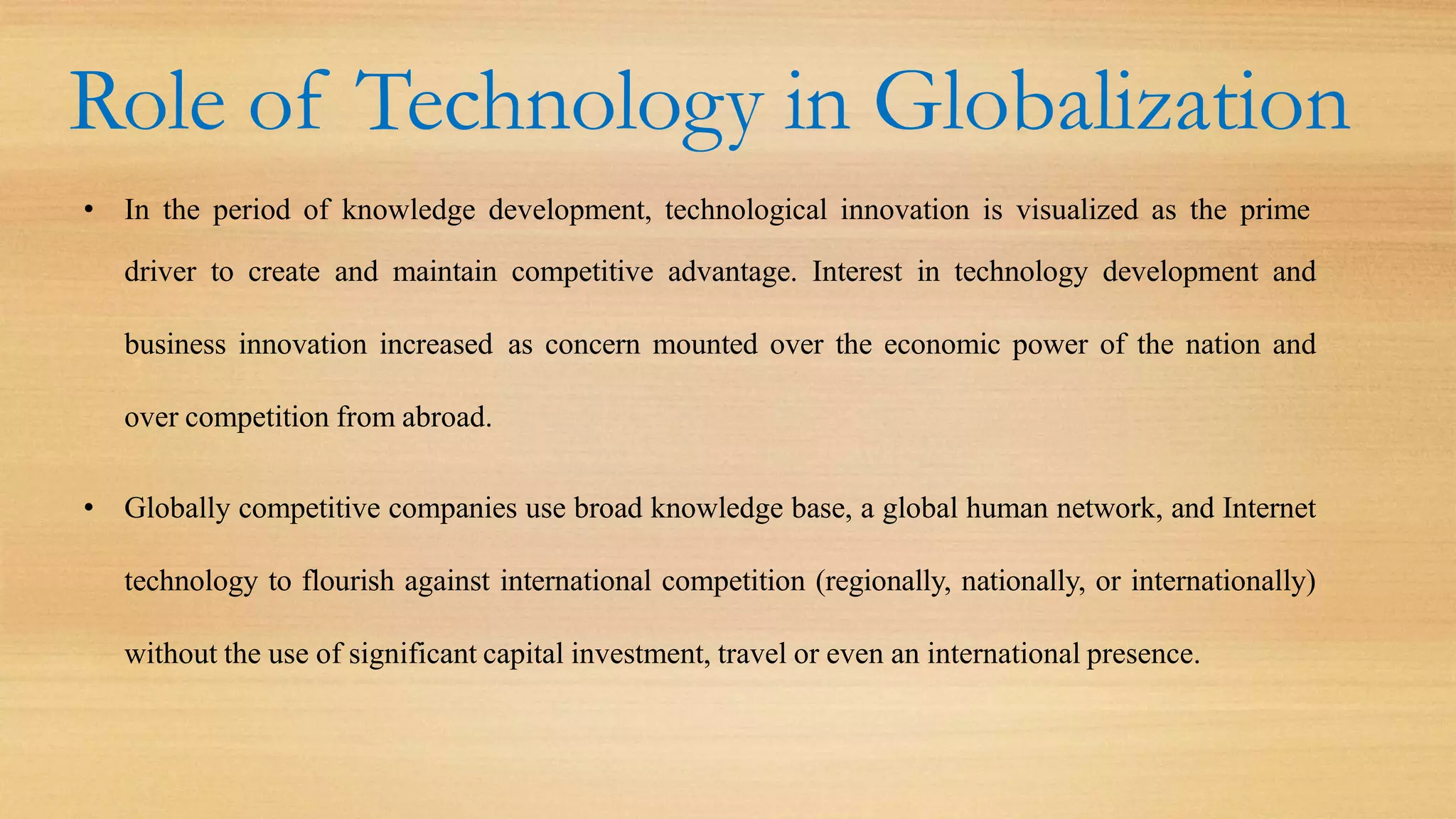 Role of Technology in Globalization

• In the period of knowledge development, technological innovation is visualized as the prime driver to create and maintain competitive advantage. Interest in technology development and business innovation increased as concern mounted over the economic power of the nation and over competition from abroad.

• Globally competitive companies use broad knowledge base, a global human network, and Internet technology to flourish against international competition (regionally, nationally, or internationally) without the use of significant capital investment, travel or even an international presence.